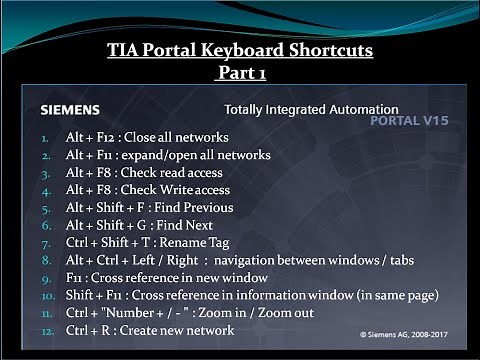 TIA Portal Keyboard Shortcuts
Part 1

SIEMENS

Totally Integrated Automation
PORTAL V15

1. Alt + F12 : Close all networks
2. Alt + F11 : expand/open all networks
3. Alt + F8 : Check read access
4. Alt + F8 : Check Write access
5. Alt + Shift + F : Find Previous
6. Alt + Shift + G : Find Next
7. Ctrl + Shift + T : Rename Tag
8. Alt + Ctrl + Left / Right : navigation between windows / tabs
9. F11 : Cross reference in new window
10. Shift + F11 : Cross reference in information window (in same page)
11. Ctrl + "Number + / - " : Zoom in / Zoom out
12. Ctrl + R : Create new network

© Siemens AG, 2008-2017